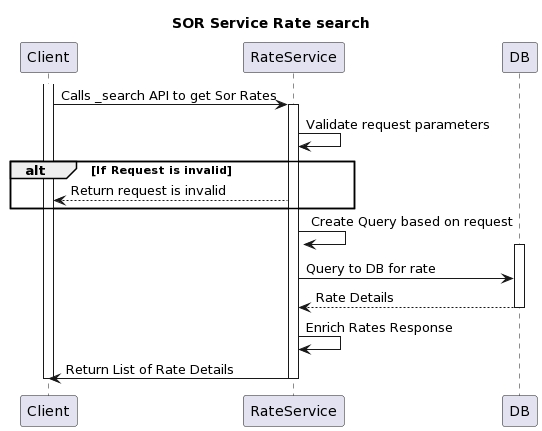 SOR Service Rate search

Client

RateService

DB

Calls _search API to get Sor Rates

Validate request parameters

alt

[If Request is invalid]

Return request is invalid

Create Query based on request

Query to DB for rate

Rate Details

Enrich Rates Response

Return List of Rate Details

Client

RateService

DB